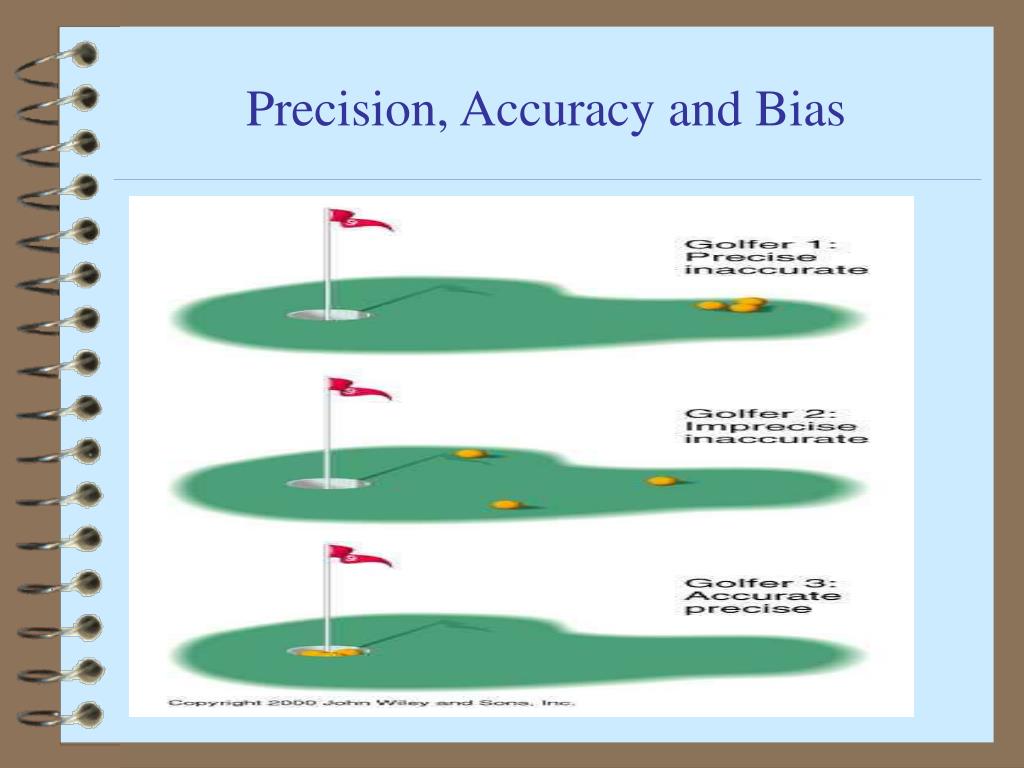 Precision, Accuracy and Bias

Golfer 1:
Precise
inaccurate

Golfer 2:
Imprecise
inaccurate

Golfer 3:
Accurate
precise

Copyright 2000 John Wiley and Sons, Inc.